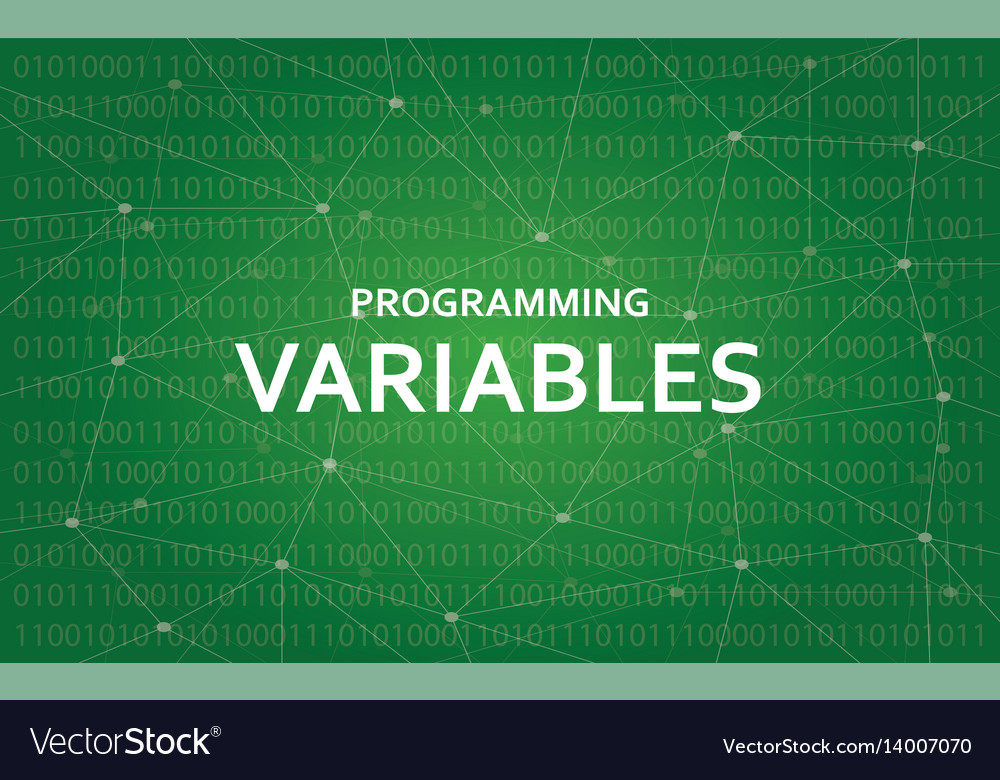 PROGRAMMING
VARIABLES

VectorStock®

VectorStock.com/14007070